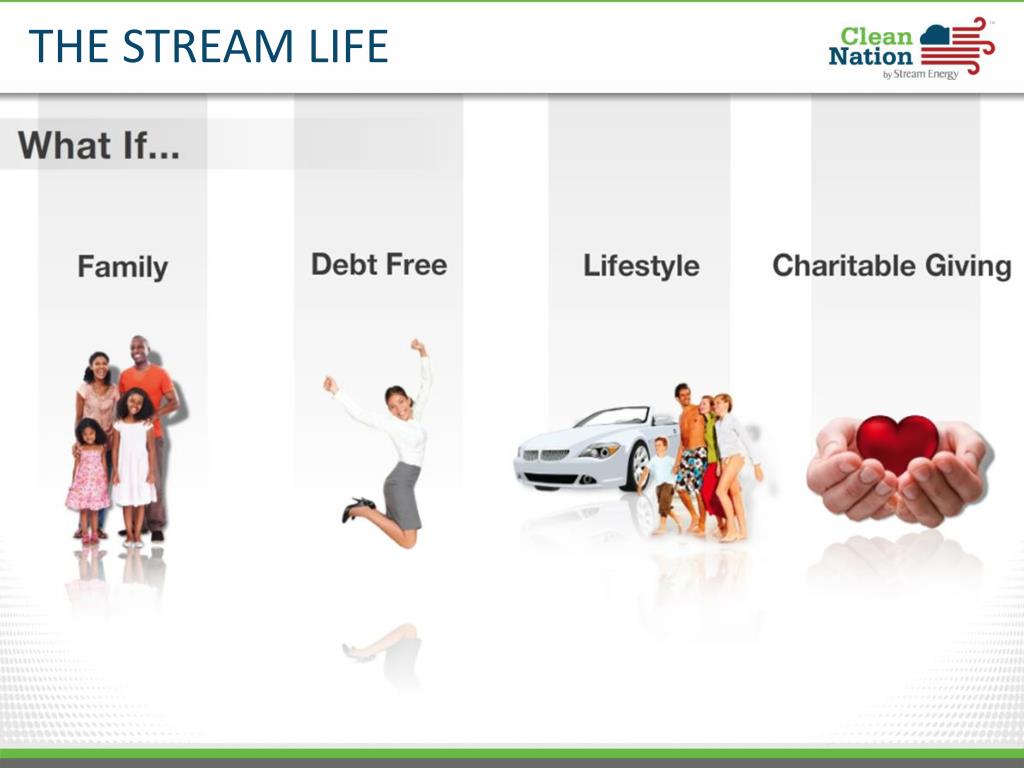 THE STREAM LIFE

Clean Nation by Stream Energy

What If...

Family

Debt Free

Lifestyle

Charitable Giving